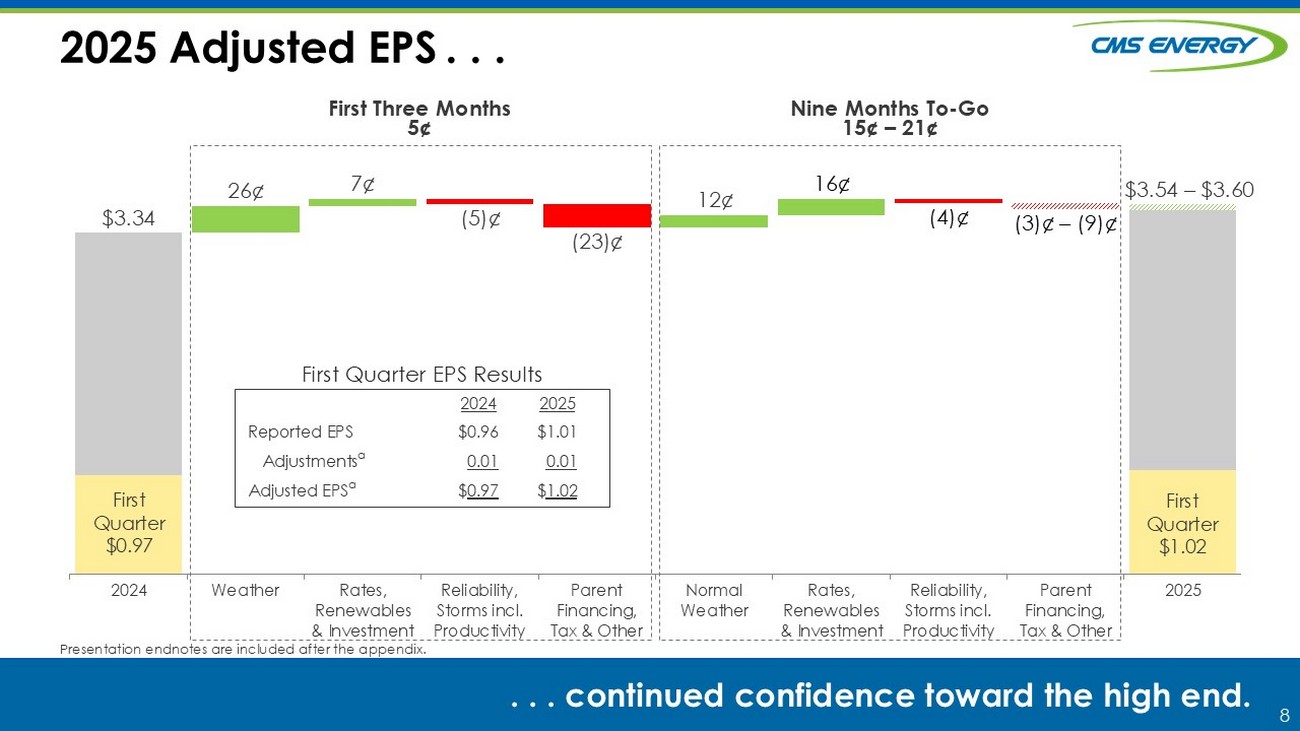 2025 Adjusted EPS . . .

CMS ENERGY

First Three Months
5¢

Nine Months To-Go
15¢ – 21¢

$3.34

26¢

7¢

(5)¢

(23)¢

12¢

16¢

(4)¢

(3)¢ – (9)¢

$3.54 – $3.60

First Quarter EPS Results

| | 2024 | 2025 |
|---|---|---|
| Reported EPS | $0.96 | $1.01 |
| Adjustments$^a$ | 0.01 | 0.01 |
| Adjusted EPS$^a$ | $0.97 | $1.02 |

First Quarter $0.97

First Quarter $1.02

2024

Weather

Rates, Renewables & Investment

Reliability, Storms incl. Productivity

Parent Financing, Tax & Other

Normal Weather

Rates, Renewables & Investment

Reliability, Storms incl. Productivity

Parent Financing, Tax & Other

2025

Presentation endnotes are included after the appendix.

. . . continued confidence toward the high end.

8